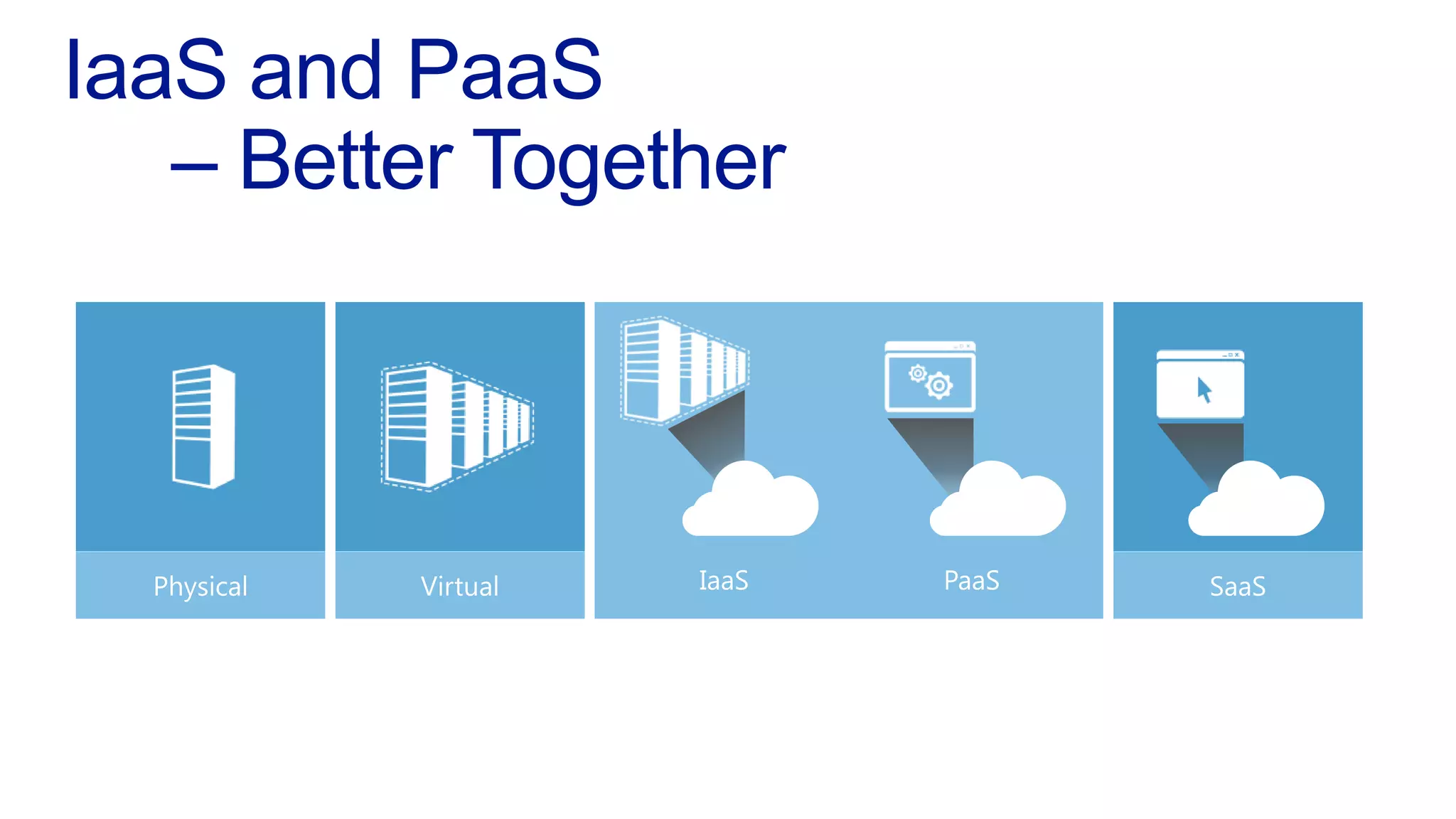 IaaS and PaaS
– Better Together

Physical

Virtual

IaaS

PaaS

SaaS